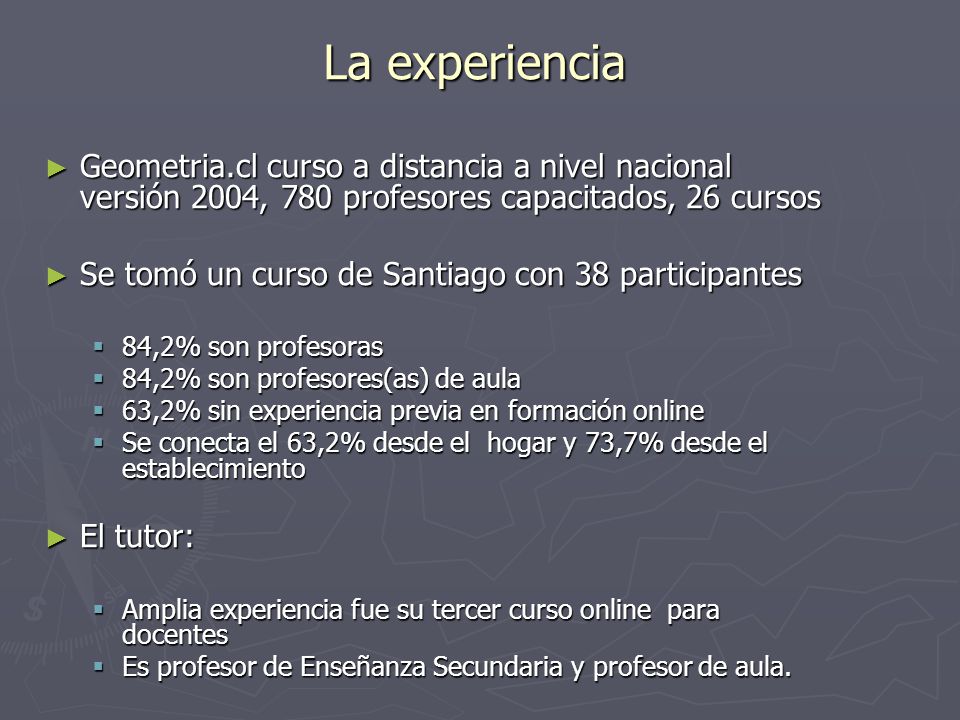 La experiencia

► Geometria.cl curso a distancia a nivel nacional versión 2004, 780 profesores capacitados, 26 cursos

► Se tomó un curso de Santiago con 38 participantes

▪ 84,2% son profesoras
▪ 84,2% son profesores(as) de aula
▪ 63,2% sin experiencia previa en formación online
▪ Se conecta el 63,2% desde el hogar y 73,7% desde el establecimiento

► El tutor:

▪ Amplia experiencia fue su tercer curso online para docentes
▪ Es profesor de Enseñanza Secundaria y profesor de aula.